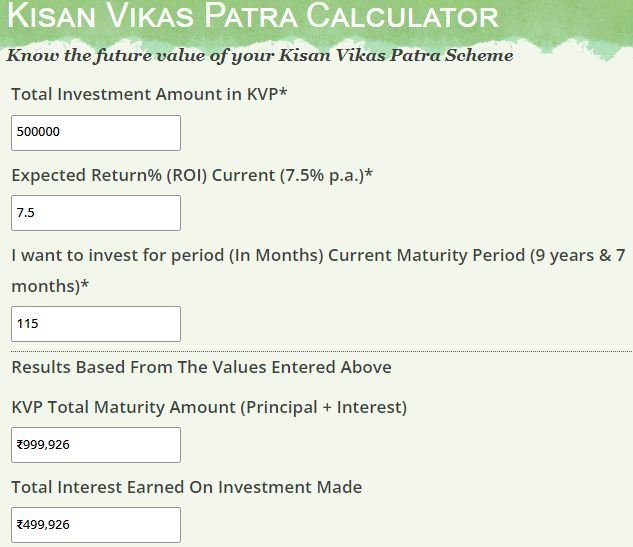 KISAN VIKAS PATRA CALCULATOR

Know the future value of your Kisan Vikas Patra Scheme

Total Investment Amount in KVP*

500000

Expected Return% (ROI) Current (7.5% p.a.)*

7.5

I want to invest for period (In Months) Current Maturity Period (9 years & 7 months)*

115

Results Based From The Values Entered Above

KVP Total Maturity Amount (Principal + Interest)

₹999,926

Total Interest Earned On Investment Made

₹499,926